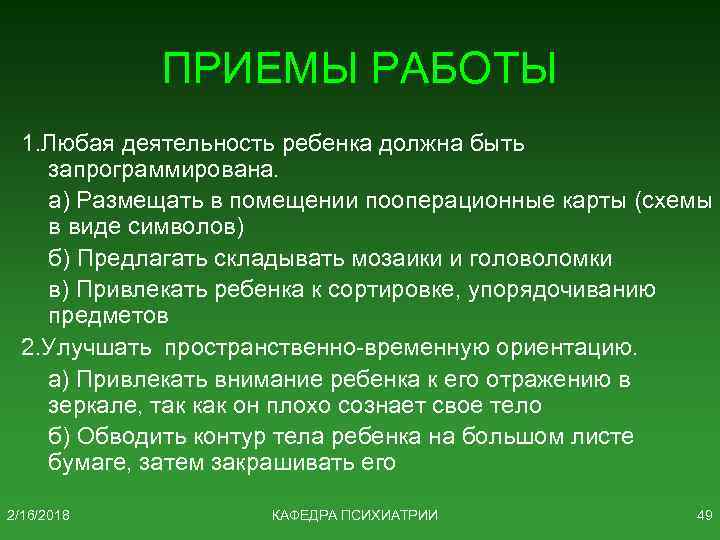 ПРИЕМЫ РАБОТЫ

1.Любая деятельность ребенка должна быть запрограммирована.

а) Размещать в помещении пооперационные карты (схемы в виде символов)

б) Предлагать складывать мозаики и головоломки

в) Привлекать ребенка к сортировке, упорядочиванию предметов

2.Улучшать  пространственно-временную ориентацию.

а) Привлекать внимание ребенка к его отражению в зеркале, так как он плохо сознает свое тело

б) Обводить контур тела ребенка на большом листе бумаге, затем закрашивать его

2/16/2018

КАФЕДРА ПСИХИАТРИИ

49